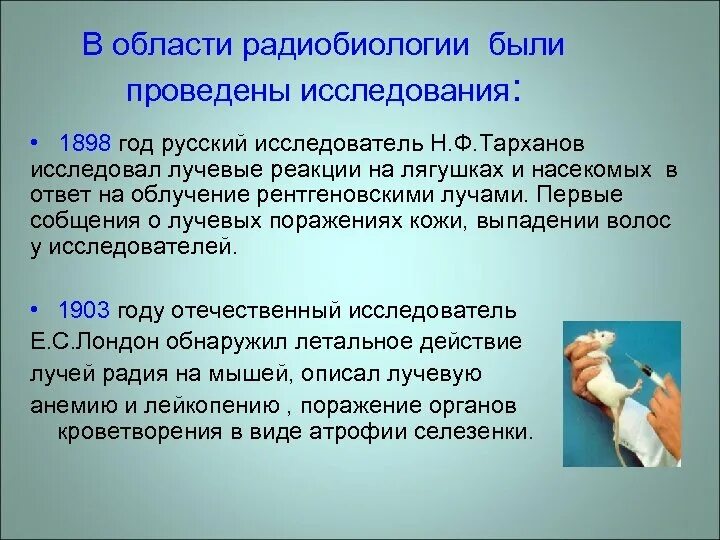 В области радиобиологии были проведены исследования:

• 1898 год русский исследователь Н.Ф.Тарханов исследовал лучевые реакции на лягушках и насекомых в ответ на облучение рентгеновскими лучами. Первые собщения о лучевых поражениях кожи, выпадении волос у исследователей.

• 1903 году отечественный исследователь Е.С.Лондон обнаружил летальное действие лучей радия на мышей, описал лучевую анемию и лейкопению , поражение органов кроветворения в виде атрофии селезенки.